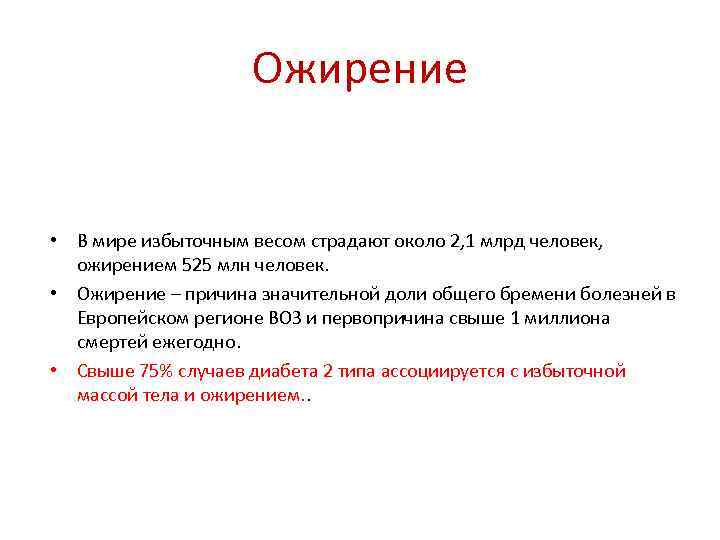 Ожирение

• В мире избыточным весом страдают около 2,1 млрд человек, ожирением 525 млн человек.

• Ожирение – причина значительной доли общего бремени болезней в Европейском регионе ВОЗ и первопричина свыше 1 миллиона смертей ежегодно.

• Свыше 75% случаев диабета 2 типа ассоциируется с избыточной массой тела и ожирением..